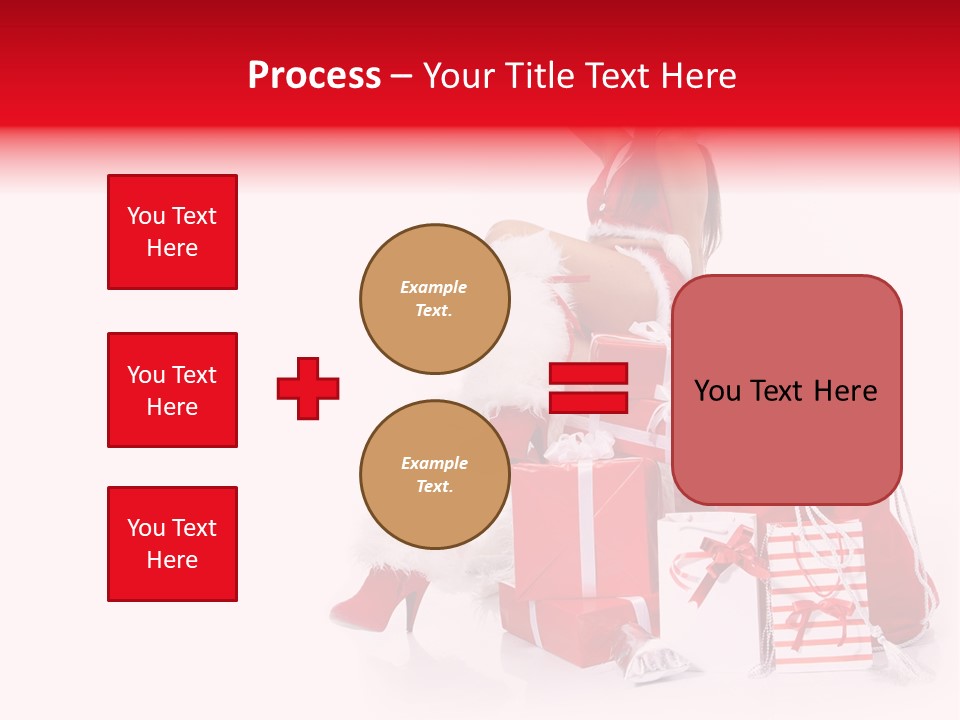 Process – Your Title Text Here

You Text Here

You Text Here

You Text Here

Example Text.

Example Text.

You Text Here